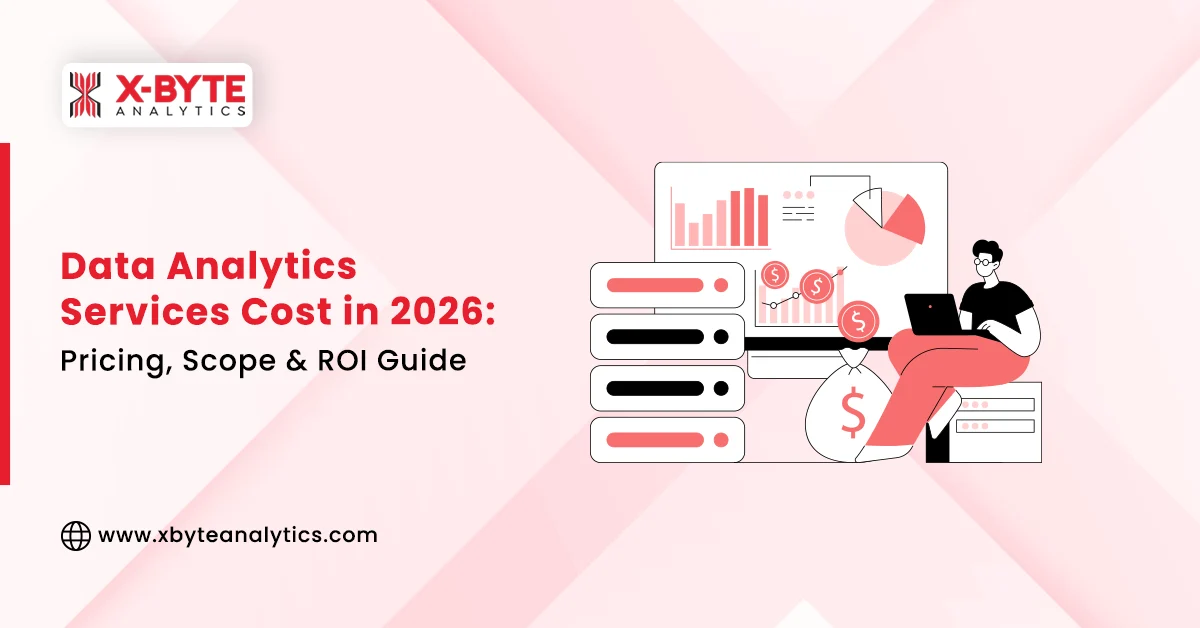 X-BYTE
ANALYTICS

Data Analytics Services Cost in 2026:
Pricing, Scope & ROI Guide

$

$

$

$

www.xbyteanalytics.com